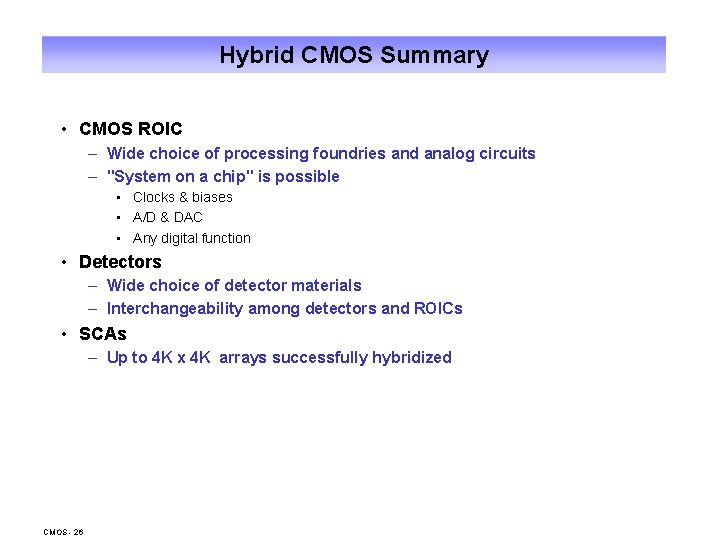 Hybrid CMOS Summary

• CMOS ROIC
– Wide choice of processing foundries and analog circuits
– "System on a chip" is possible
▪ Clocks & biases
▪ A/D & DAC
▪ Any digital function

• Detectors
– Wide choice of detector materials
– Interchangeability among detectors and ROICs

• SCAs
– Up to 4K x 4K arrays successfully hybridized

CMOS- 26